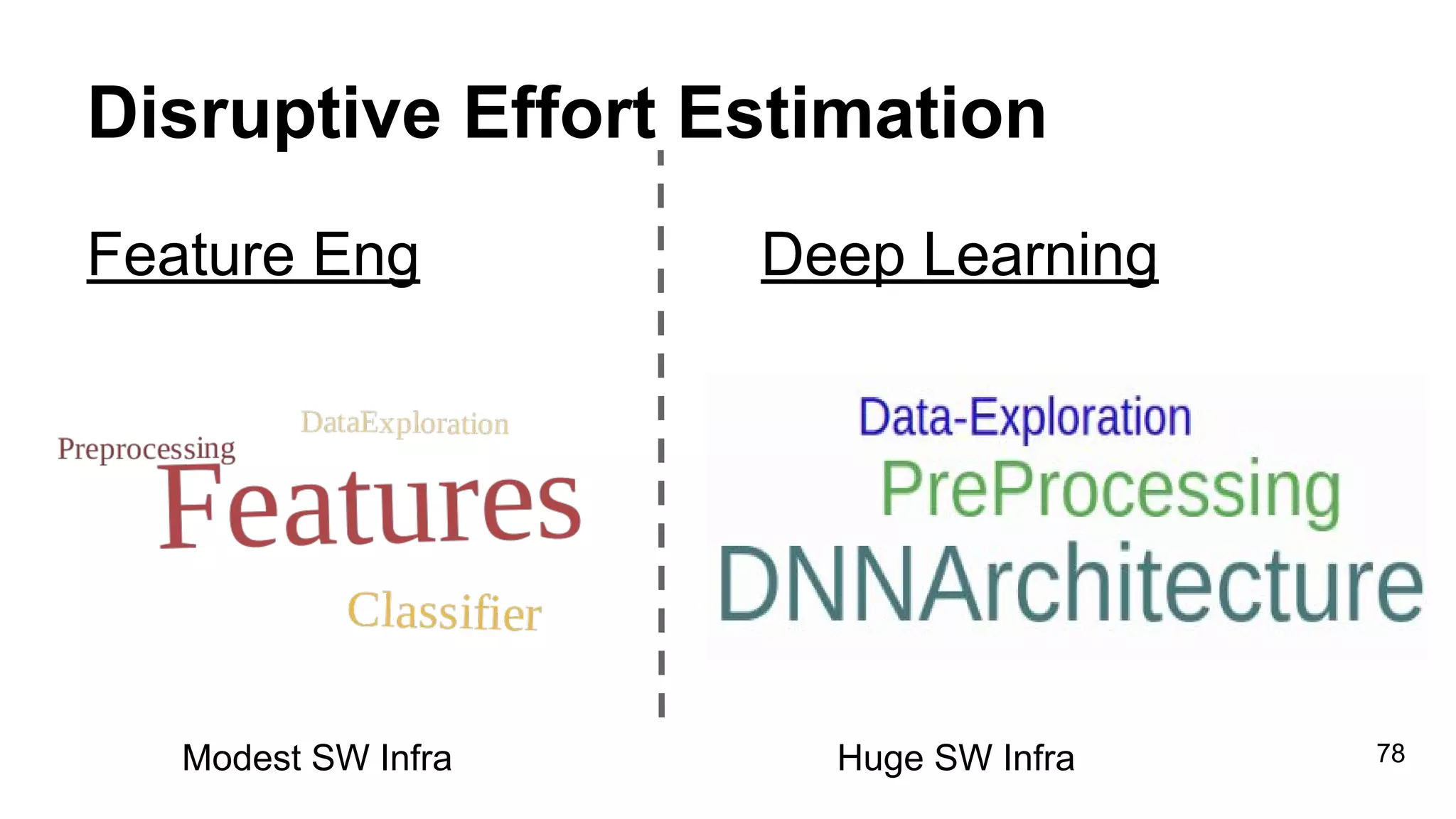 Disruptive Effort Estimation

Feature Eng

DataExploration
Preprocessing
Features
Classifier

Modest SW Infra

Deep Learning

Data-Exploration
PreProcessing
DNNArchitecture

Huge SW Infra

78